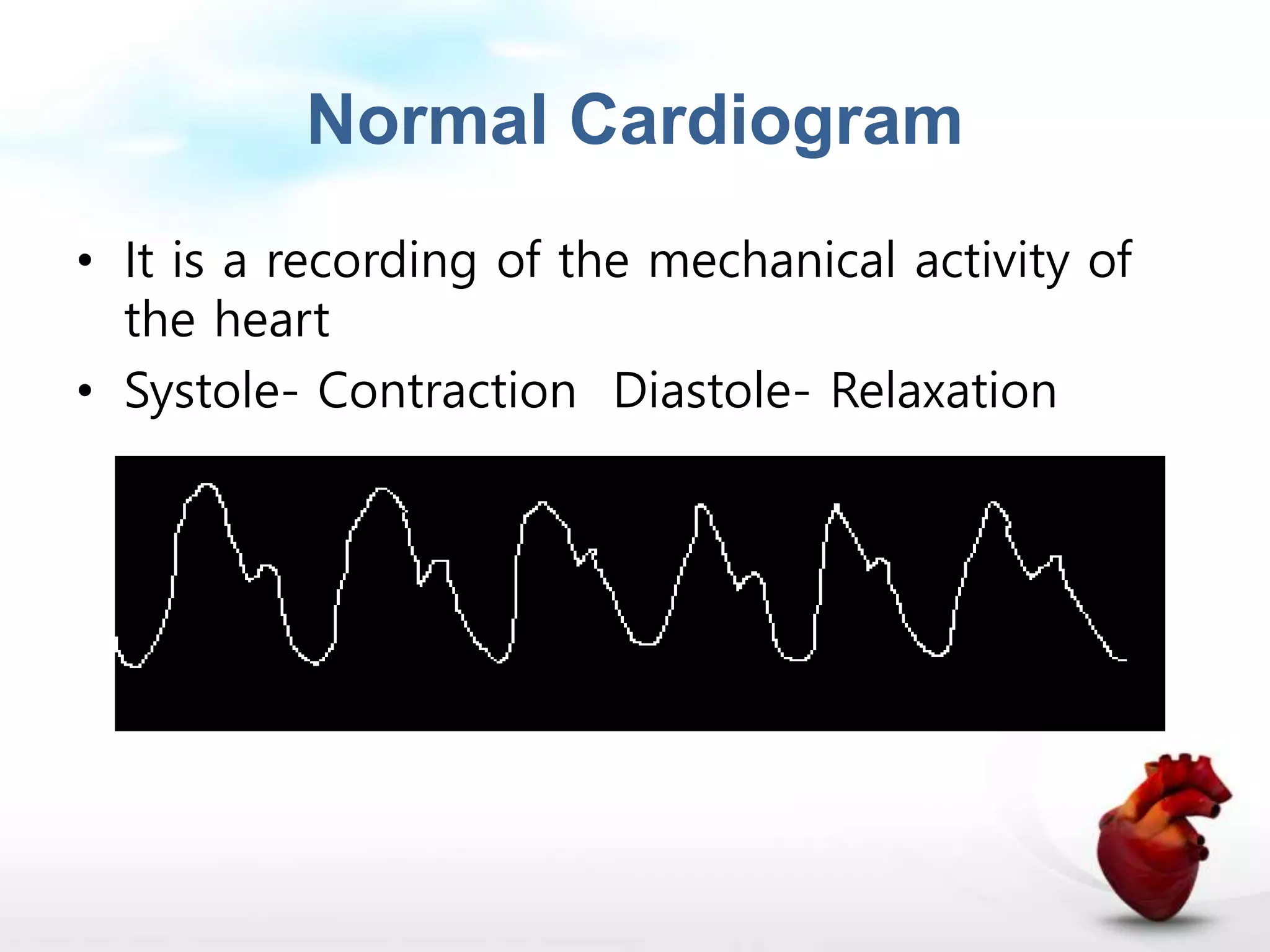 Normal Cardiogram

• It is a recording of the mechanical activity of the heart
• Systole- Contraction  Diastole- Relaxation